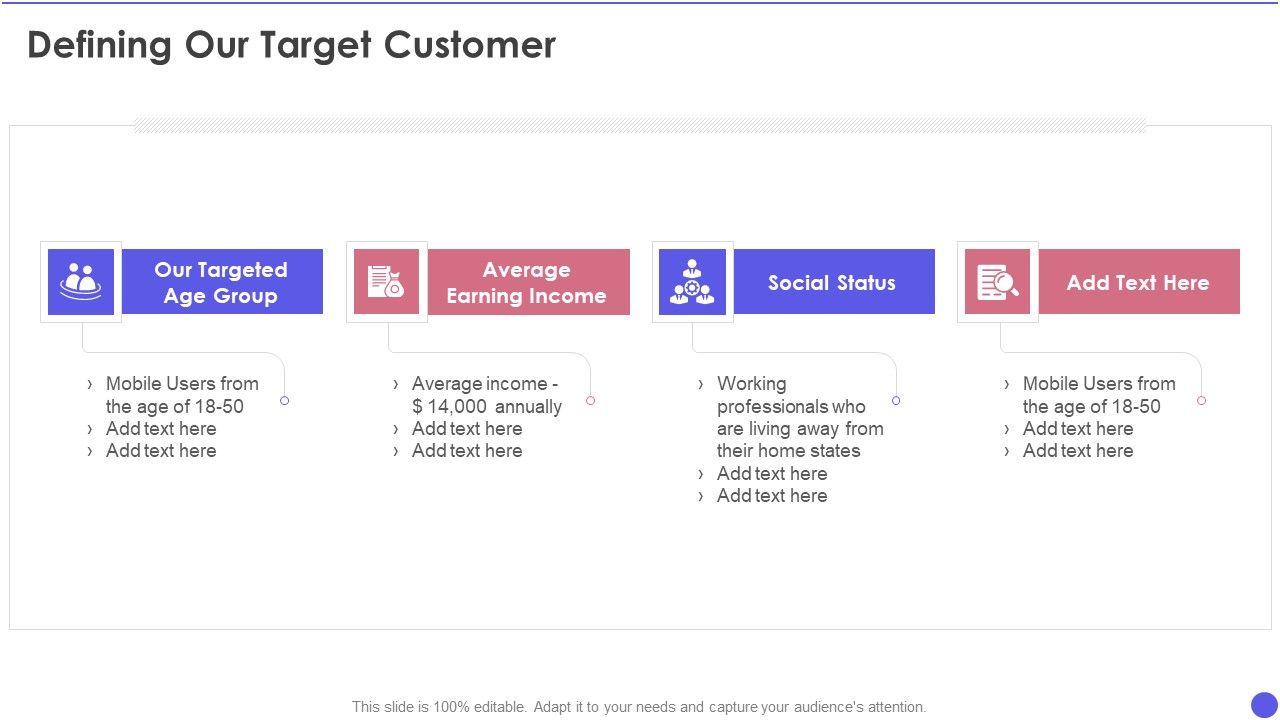 Defining Our Target Customer

Our Targeted Age Group

› Mobile Users from the age of 18-50
› Add text here
› Add text here

Average Earning Income

› Average income - $ 14,000 annually
› Add text here
› Add text here

Social Status

› Working professionals who are living away from their home states
› Add text here
› Add text here

Add Text Here

› Mobile Users from the age of 18-50
› Add text here
› Add text here

This slide is 100% editable. Adapt it to your needs and capture your audience's attention.